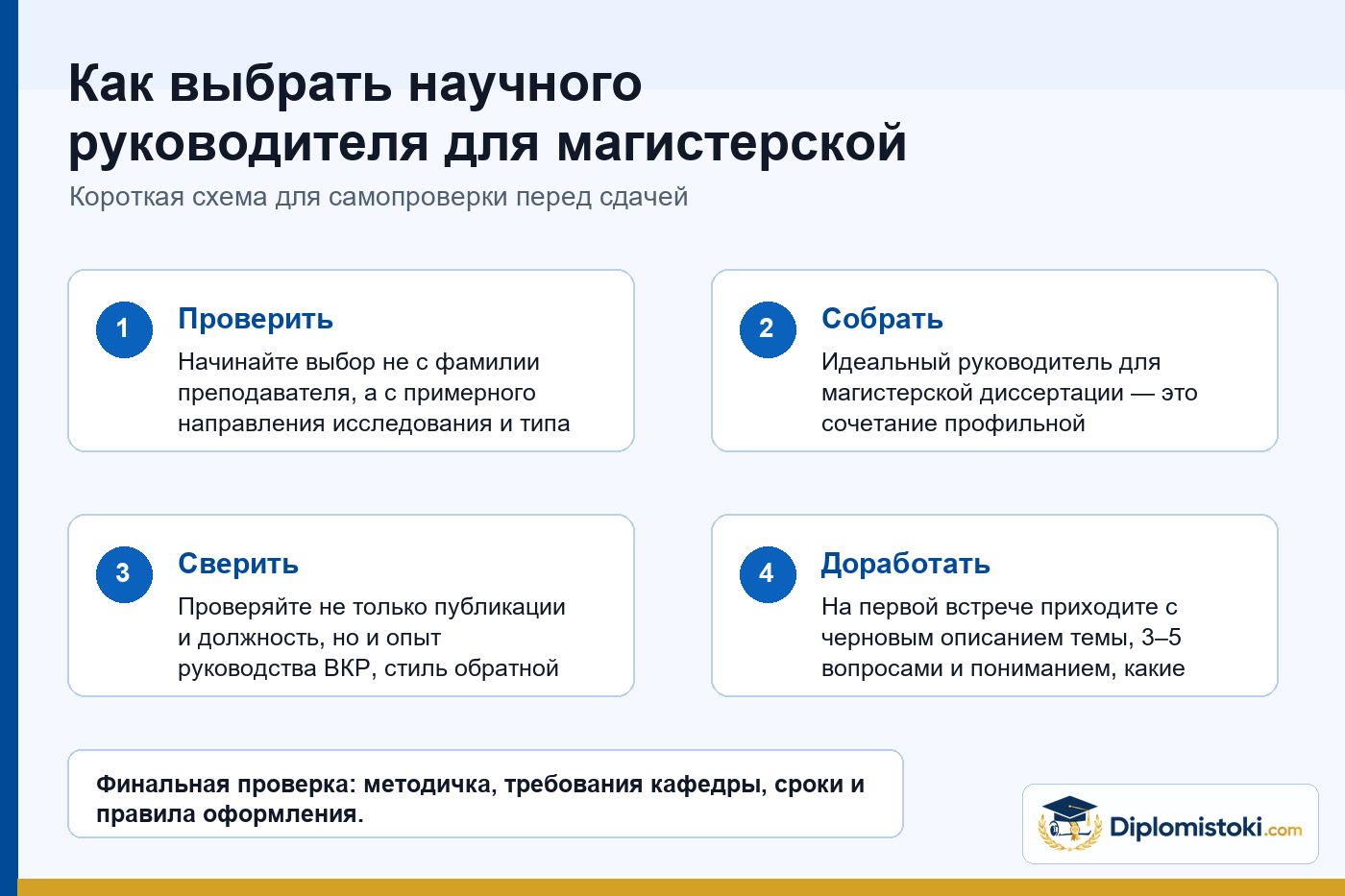 Как выбрать научного руководителя для магистерской

Короткая схема для самопроверки перед сдачей

1

Проверить

Начинайте выбор не с фамилии преподавателя, а с примерного направления исследования и типа

2

Собрать

Идеальный руководитель для магистерской диссертации — это сочетание профильной

3

Сверить

Проверяйте не только публикации и должность, но и опыт руководства ВКР, стиль обратной

4

Доработать

На первой встрече приходите с черновым описанием темы, 3–5 вопросами и пониманием, какие

Финальная проверка: методичка, требования кафедры, сроки и правила оформления.

Diplomistoki.com